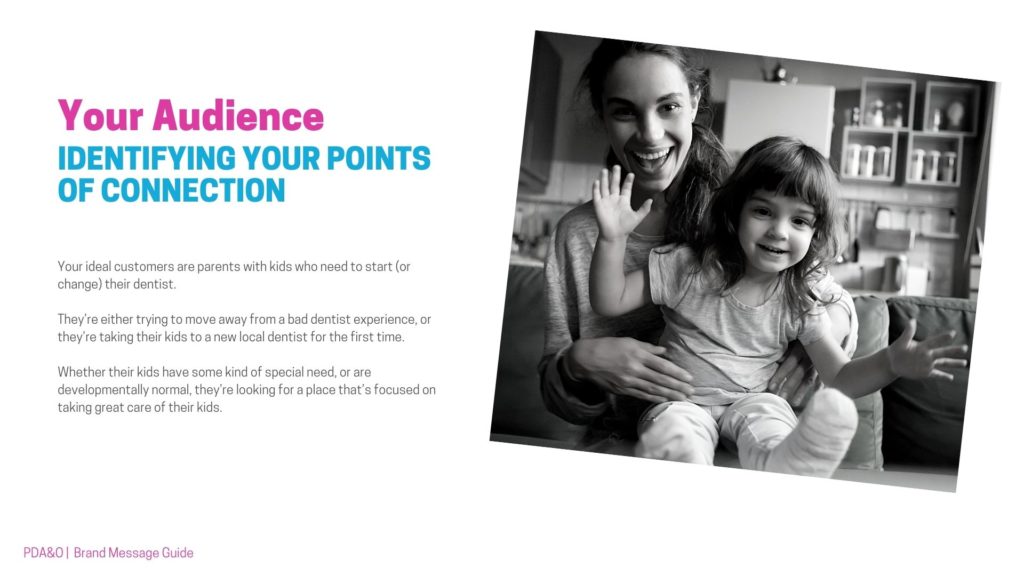 Your Audience
IDENTIFYING YOUR POINTS OF CONNECTION

Your ideal customers are parents with kids who need to start (or change) their dentist.

They're either trying to move away from a bad dentist experience, or they're taking their kids to a new local dentist for the first time.

Whether their kids have some kind of special need, or are developmentally normal, they're looking for a place that's focused on taking great care of their kids.

PDA&O | Brand Message Guide